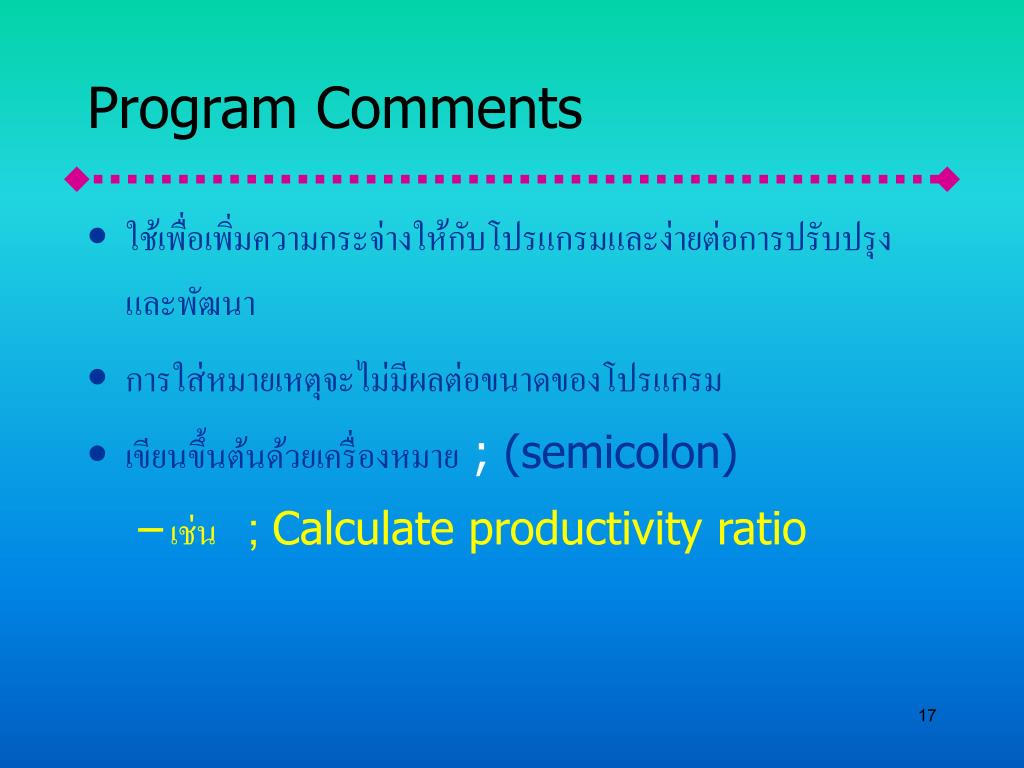 Program Comments

• ใช้เพื่อเพิ่มความกระจ่างให้กับโปรแกรมและง่ายต่อการปรับปรุงและพัฒนา

• การใส่หมายเหตุจะไม่มีผลต่อขนาดของโปรแกรม

• เขียนขึ้นต้นด้วยเครื่องหมาย ; (semicolon)

– เช่น ; Calculate productivity ratio

17